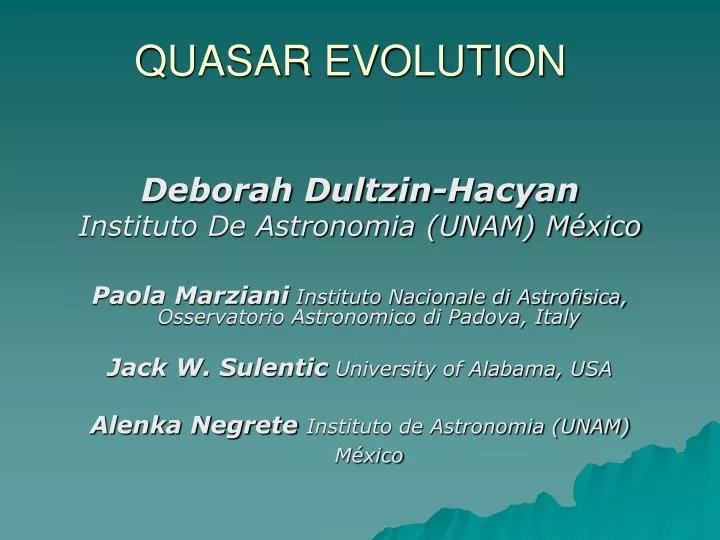 QUASAR EVOLUTION

Deborah Dultzin-Hacyan
Instituto De Astronomia (UNAM) México

Paola Marziani Instituto Nacionale di Astrofisica, Osservatorio Astronomico di Padova, Italy

Jack W. Sulentic University of Alabama, USA

Alenka Negrete Instituto de Astronomia (UNAM) México